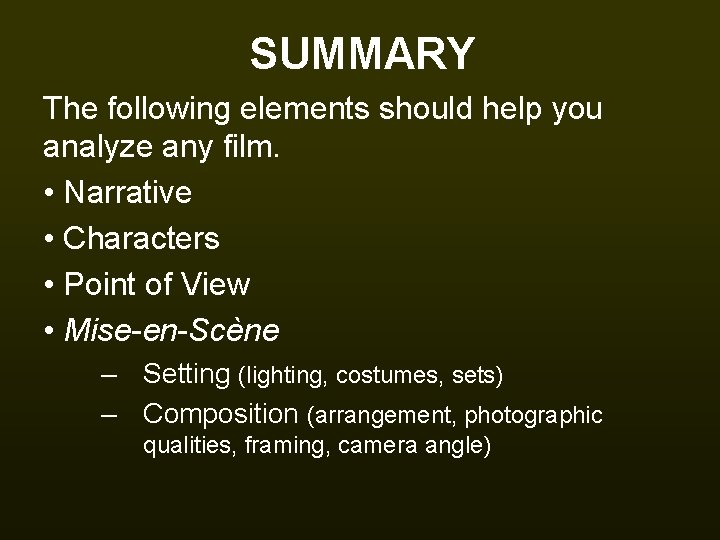 SUMMARY

The following elements should help you analyze any film.

• Narrative
• Characters
• Point of View
• Mise-en-Scène
– Setting (lighting, costumes, sets)
– Composition (arrangement, photographic qualities, framing, camera angle)